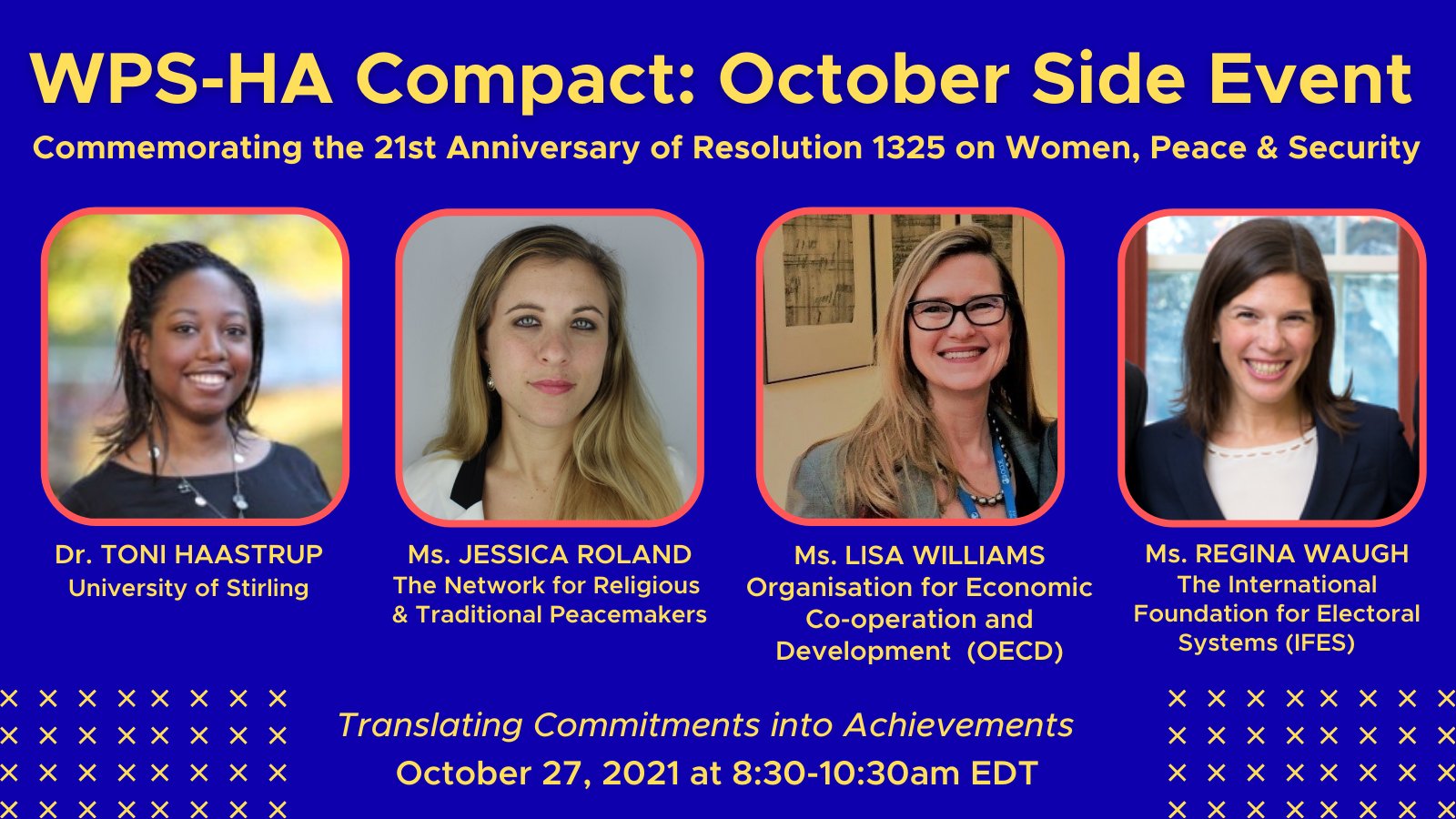 WPS-HA Compact: October Side Event

Commemorating the 21st Anniversary of Resolution 1325 on Women, Peace & Security

Dr. TONI HAASTRUP
University of Stirling

Ms. JESSICA ROLAND
The Network for Religious & Traditional Peacemakers

Ms. LISA WILLIAMS
Organisation for Economic Co-operation and Development (OECD)

Ms. REGINA WAUGH
The International Foundation for Electoral Systems (IFES)

Translating Commitments into Achievements
October 27, 2021 at 8:30-10:30am EDT